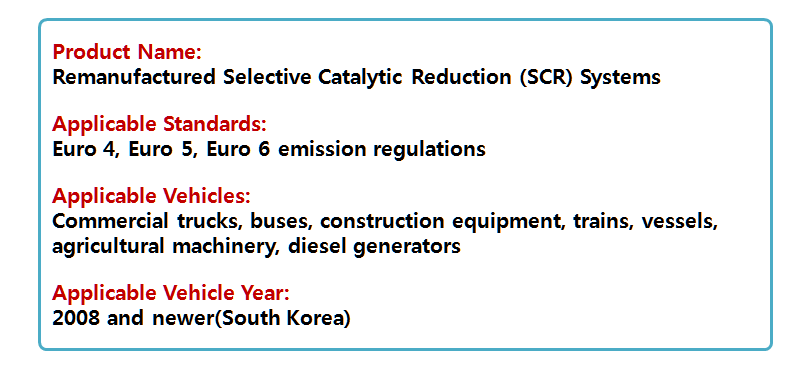 Product Name:
Remanufactured Selective Catalytic Reduction (SCR) Systems

Applicable Standards:
Euro 4, Euro 5, Euro 6 emission regulations

Applicable Vehicles:
Commercial trucks, buses, construction equipment, trains, vessels, agricultural machinery, diesel generators

Applicable Vehicle Year:
2008 and newer(South Korea)